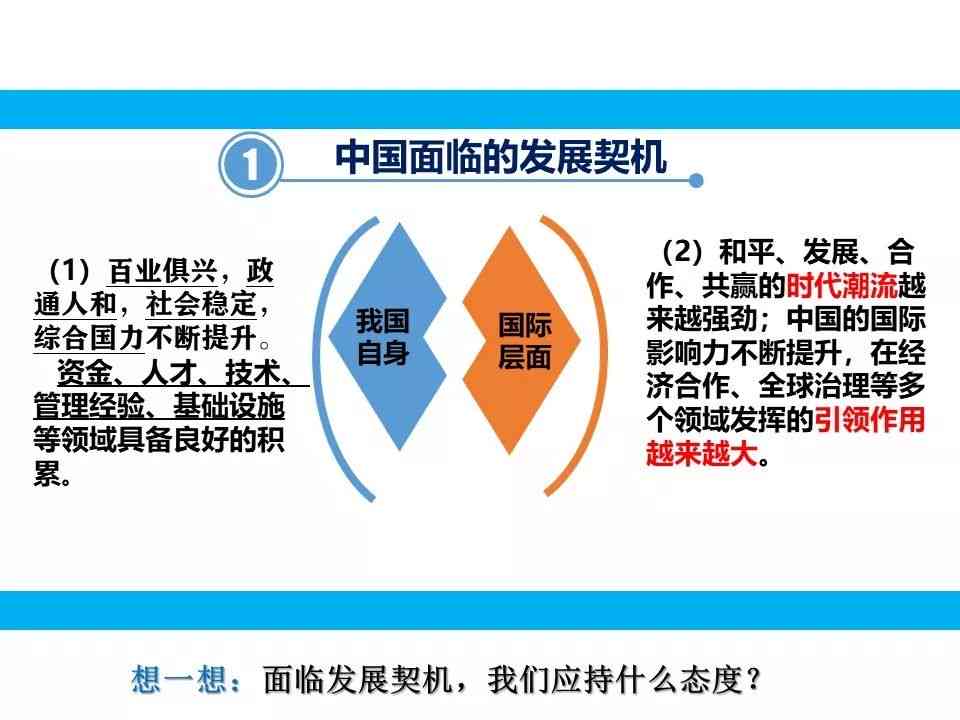 1 中国面临的发展契机

（1）百业俱兴，政通人和，社会稳定，综合国力不断提升。
资金、人才、技术、管理经验、基础设施等领域具备良好的积累。

我国自身

国际层面

（2）和平、发展、合作、共赢的时代潮流越来越强劲；中国的国际影响力不断提升，在经济合作、全球治理等多个领域发挥的引领作用越来越大。

想一想：面临发展契机，我们应持什么态度？